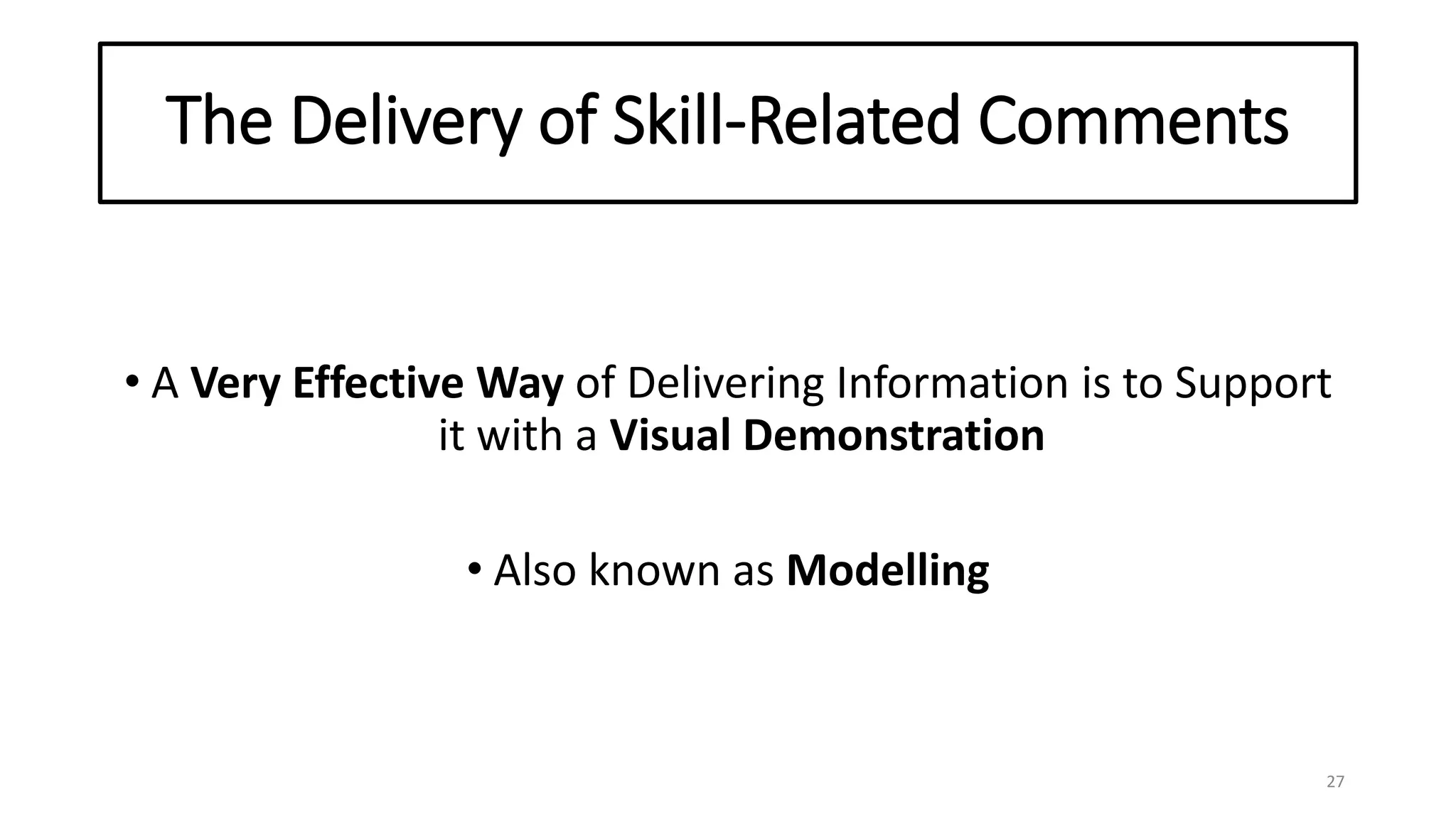 The Delivery of Skill-Related Comments

• A Very Effective Way of Delivering Information is to Support it with a Visual Demonstration

• Also known as Modelling

27